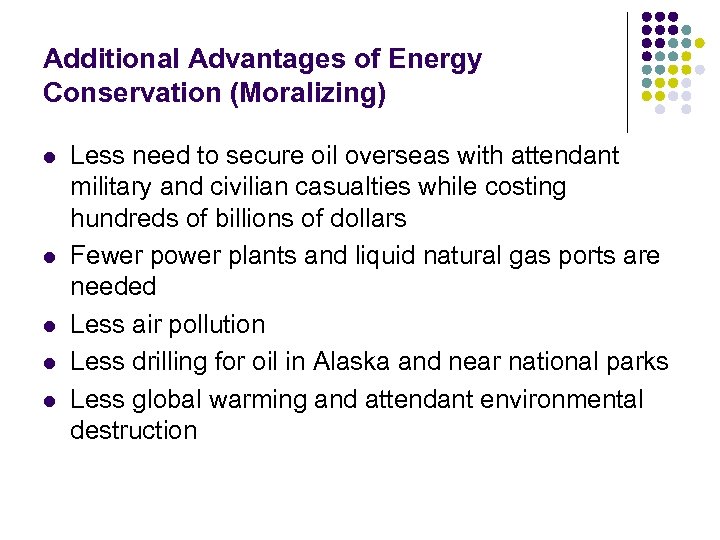 Additional Advantages of Energy Conservation (Moralizing)

- Less need to secure oil overseas with attendant military and civilian casualties while costing hundreds of billions of dollars
- Fewer power plants and liquid natural gas ports are needed
- Less air pollution
- Less drilling for oil in Alaska and near national parks
- Less global warming and attendant environmental destruction